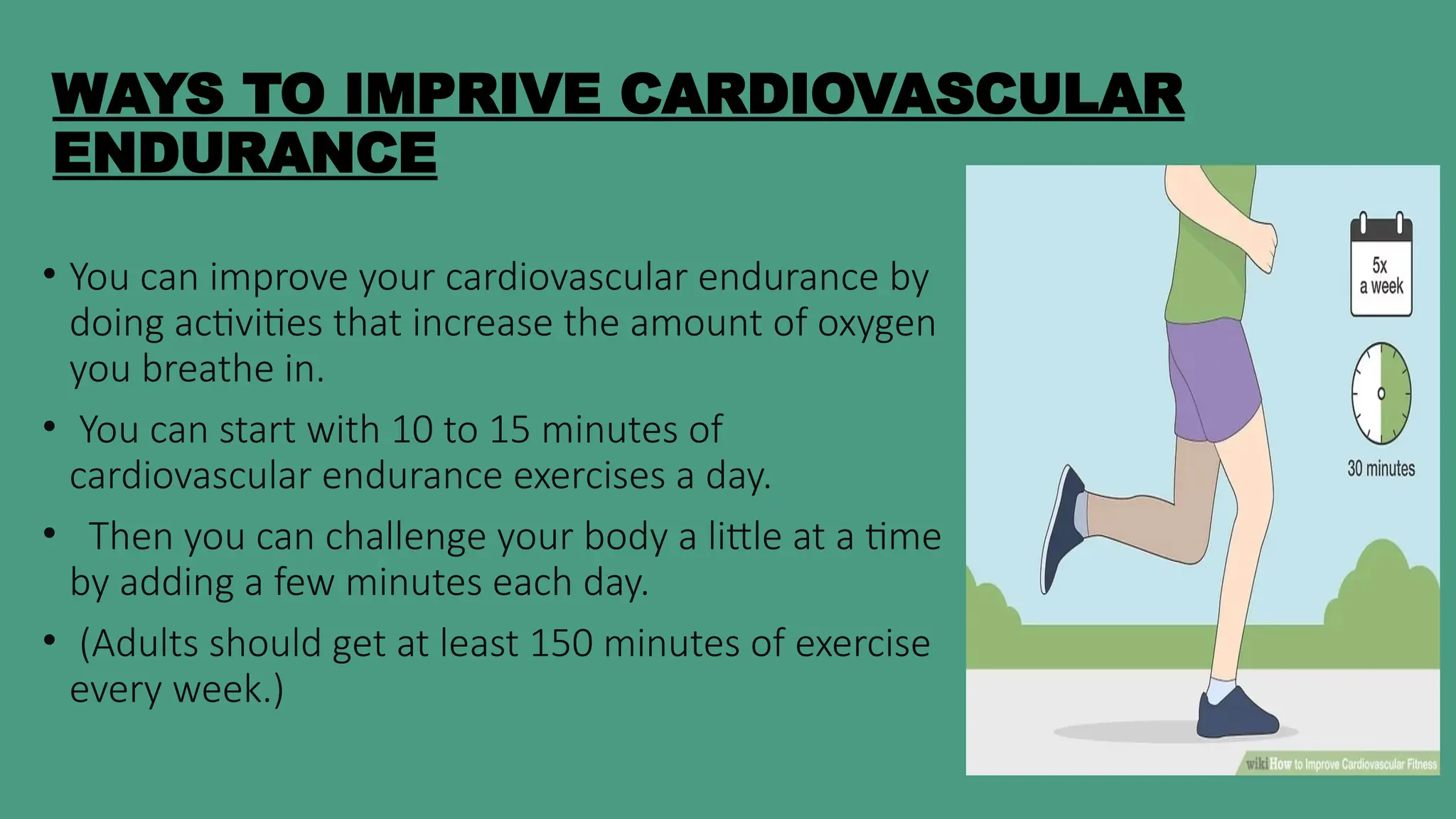 WAYS TO IMPRIVE CARDIOVASCULAR ENDURANCE

• You can improve your cardiovascular endurance by doing activities that increase the amount of oxygen you breathe in.

• You can start with 10 to 15 minutes of cardiovascular endurance exercises a day.

• Then you can challenge your body a little at a time by adding a few minutes each day.

• (Adults should get at least 150 minutes of exercise every week.)

5x a week

30 minutes

wikiHow to Improve Cardiovascular Fitness